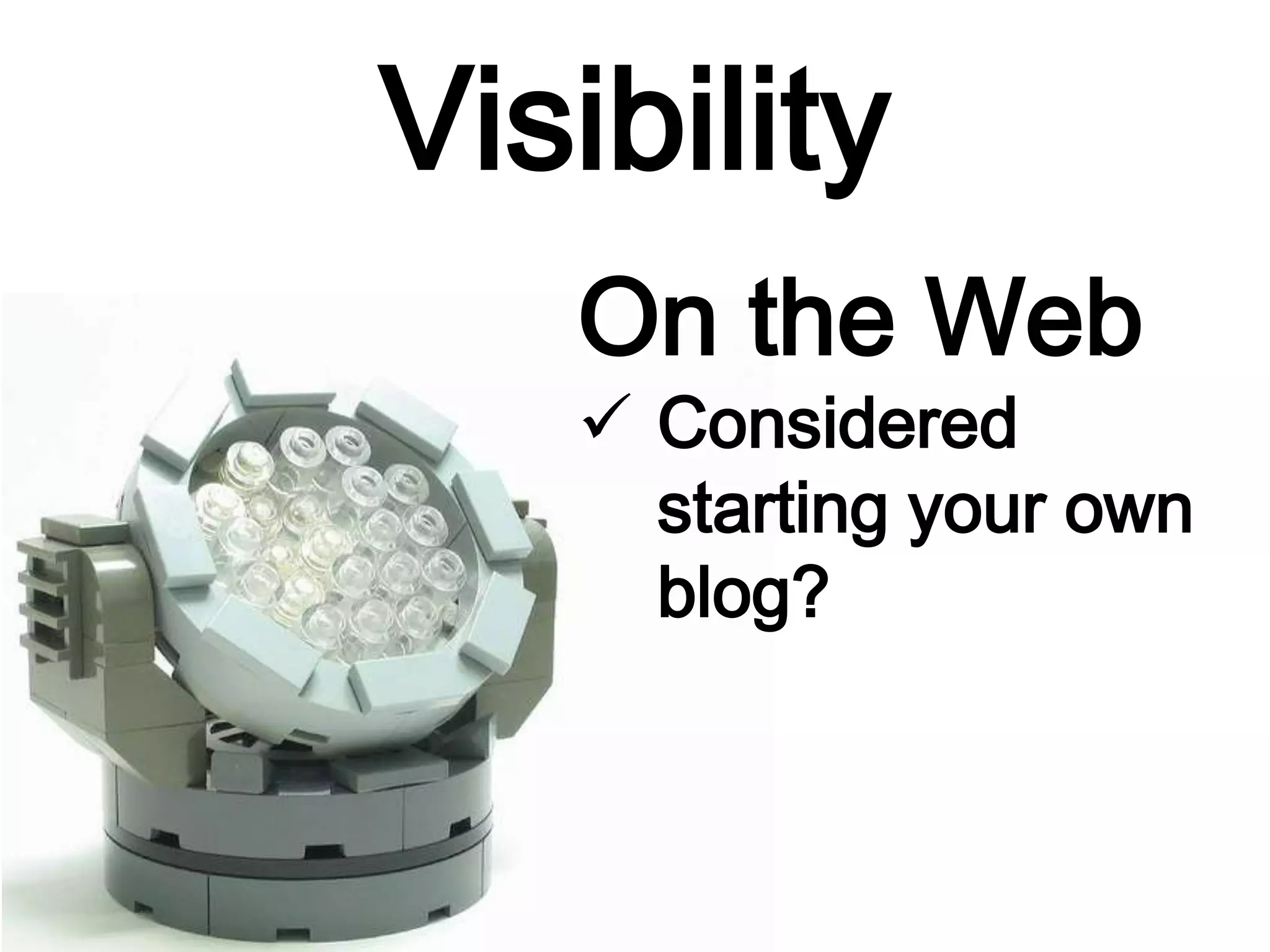 Visibility

On the Web

✓ Considered starting your own blog?